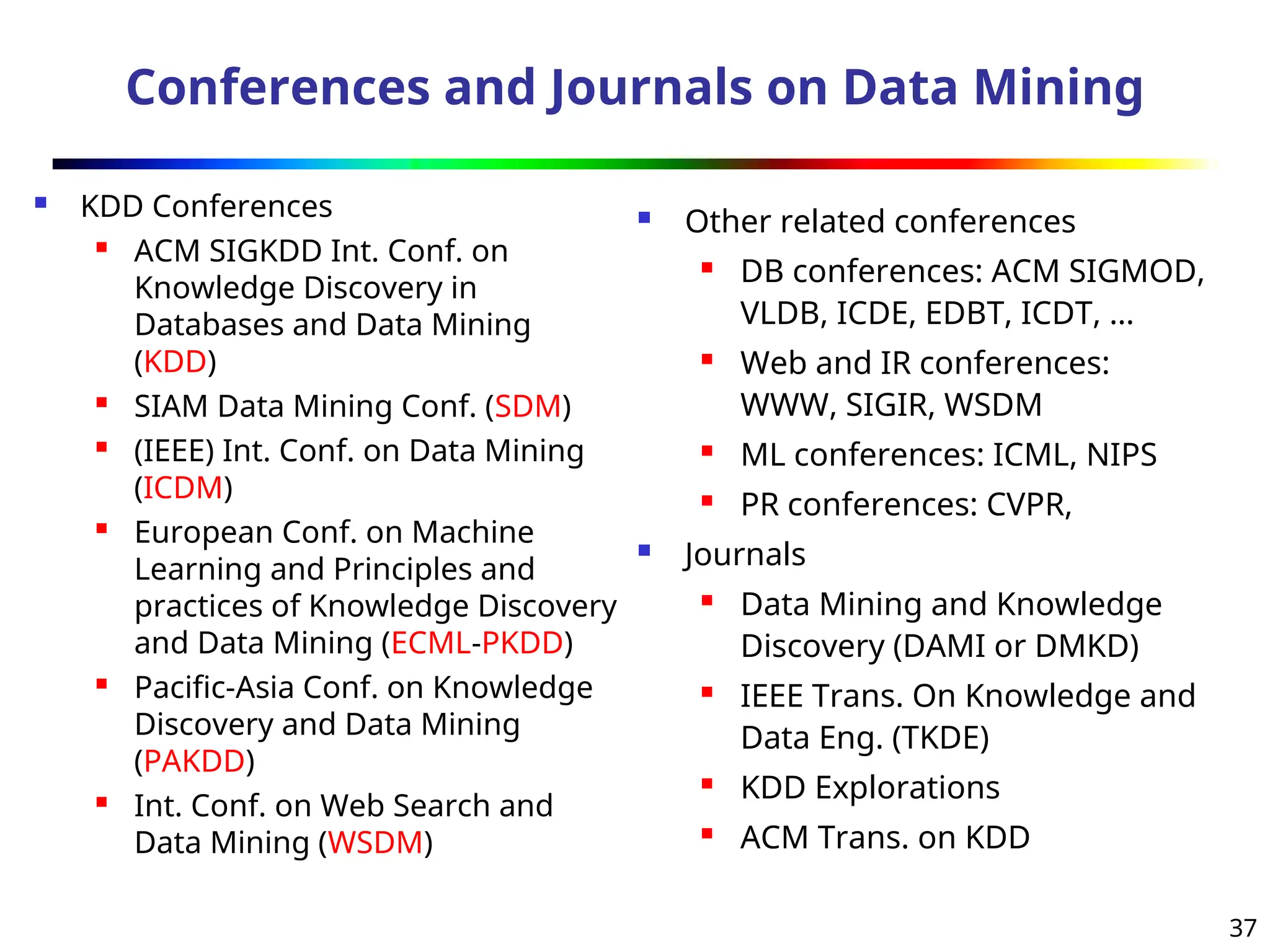 Conferences and Journals on Data Mining

- KDD Conferences
  - ACM SIGKDD Int. Conf. on Knowledge Discovery in Databases and Data Mining (KDD)
  - SIAM Data Mining Conf. (SDM)
  - (IEEE) Int. Conf. on Data Mining (ICDM)
  - European Conf. on Machine Learning and Principles and practices of Knowledge Discovery and Data Mining (ECML-PKDD)
  - Pacific-Asia Conf. on Knowledge Discovery and Data Mining (PAKDD)
  - Int. Conf. on Web Search and Data Mining (WSDM)

- Other related conferences
  - DB conferences: ACM SIGMOD, VLDB, ICDE, EDBT, ICDT, …
  - Web and IR conferences: WWW, SIGIR, WSDM
  - ML conferences: ICML, NIPS
  - PR conferences: CVPR,
- Journals
  - Data Mining and Knowledge Discovery (DAMI or DMKD)
  - IEEE Trans. On Knowledge and Data Eng. (TKDE)
  - KDD Explorations
  - ACM Trans. on KDD

37